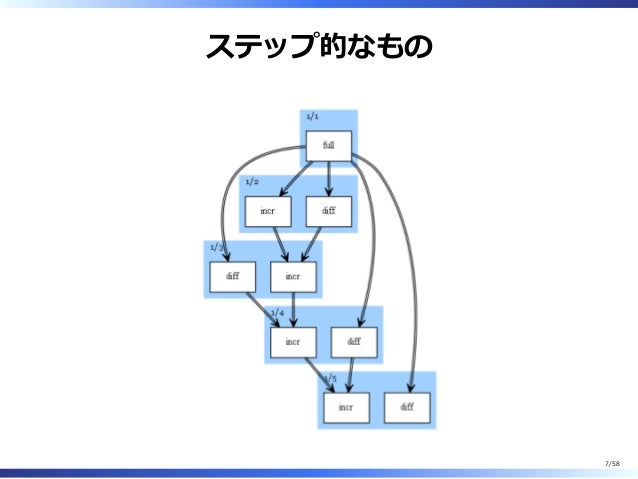 ステップ的なもの

1/1
full

1/2
incr
diff

1/3
diff
incr

1/4
incr
diff

1/5
incr
diff

7/58